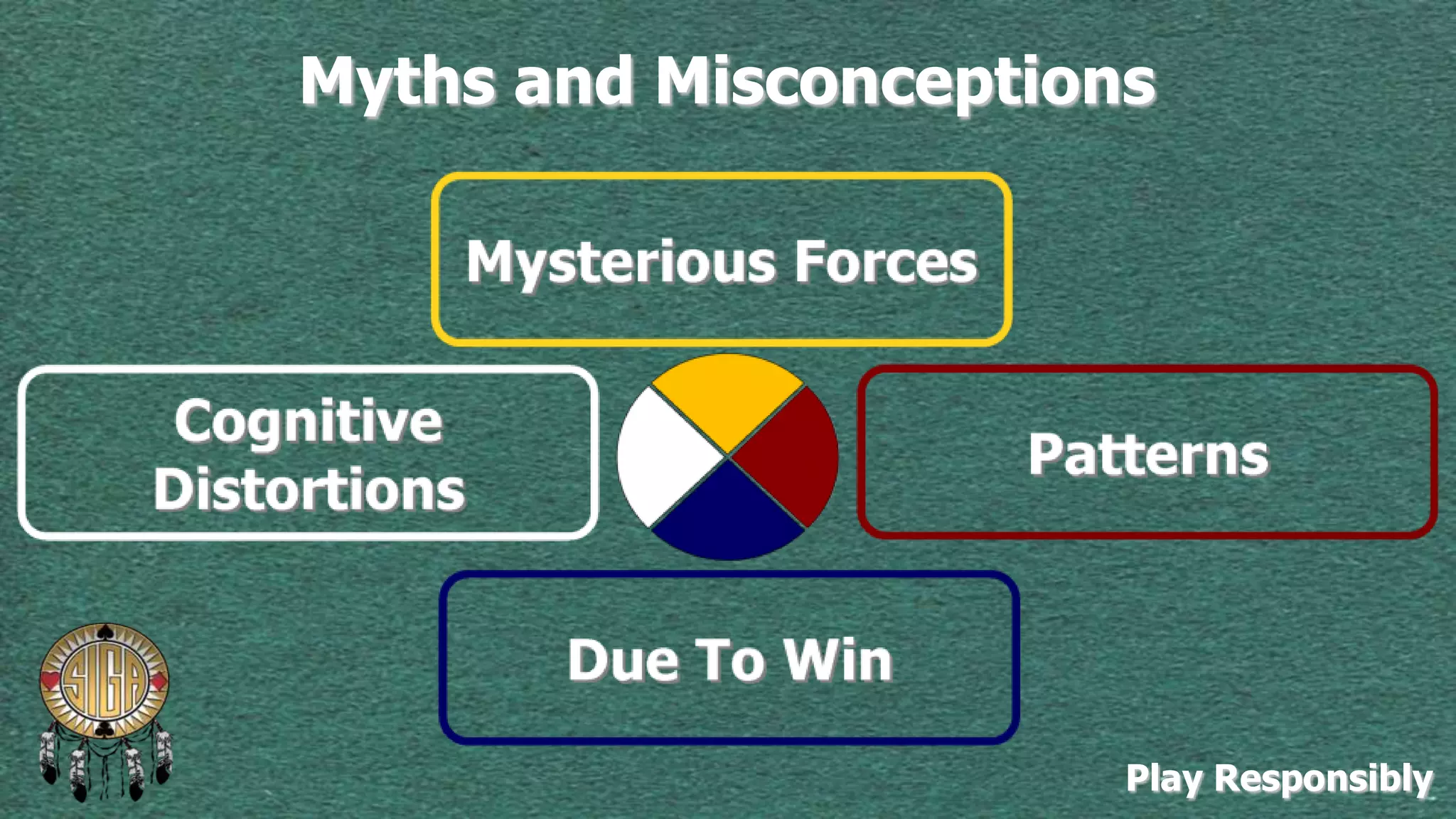 Myths and Misconceptions

Mysterious Forces

Cognitive Distortions

Patterns

Due To Win

SIGA

Play Responsibly